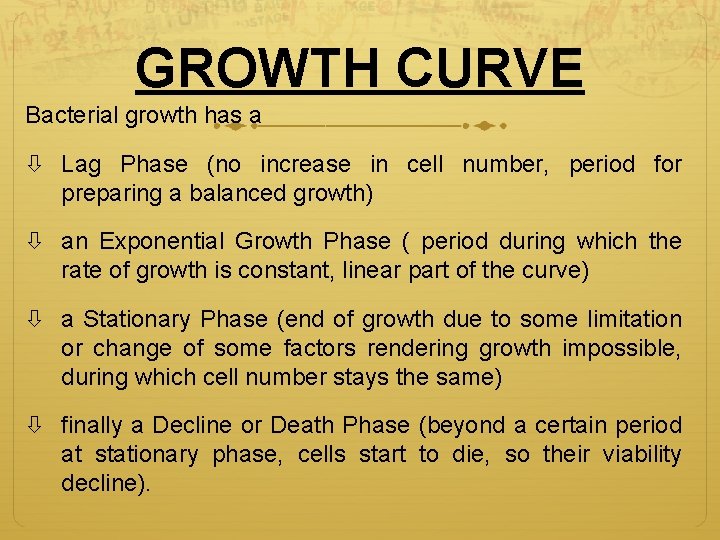 GROWTH CURVE

Bacterial growth has a

⇩ Lag Phase (no increase in cell number, period for preparing a balanced growth)

⇩ an Exponential Growth Phase ( period during which the rate of growth is constant, linear part of the curve)

⇩ a Stationary Phase (end of growth due to some limitation or change of some factors rendering growth impossible, during which cell number stays the same)

⇩ finally a Decline or Death Phase (beyond a certain period at stationary phase, cells start to die, so their viability decline).